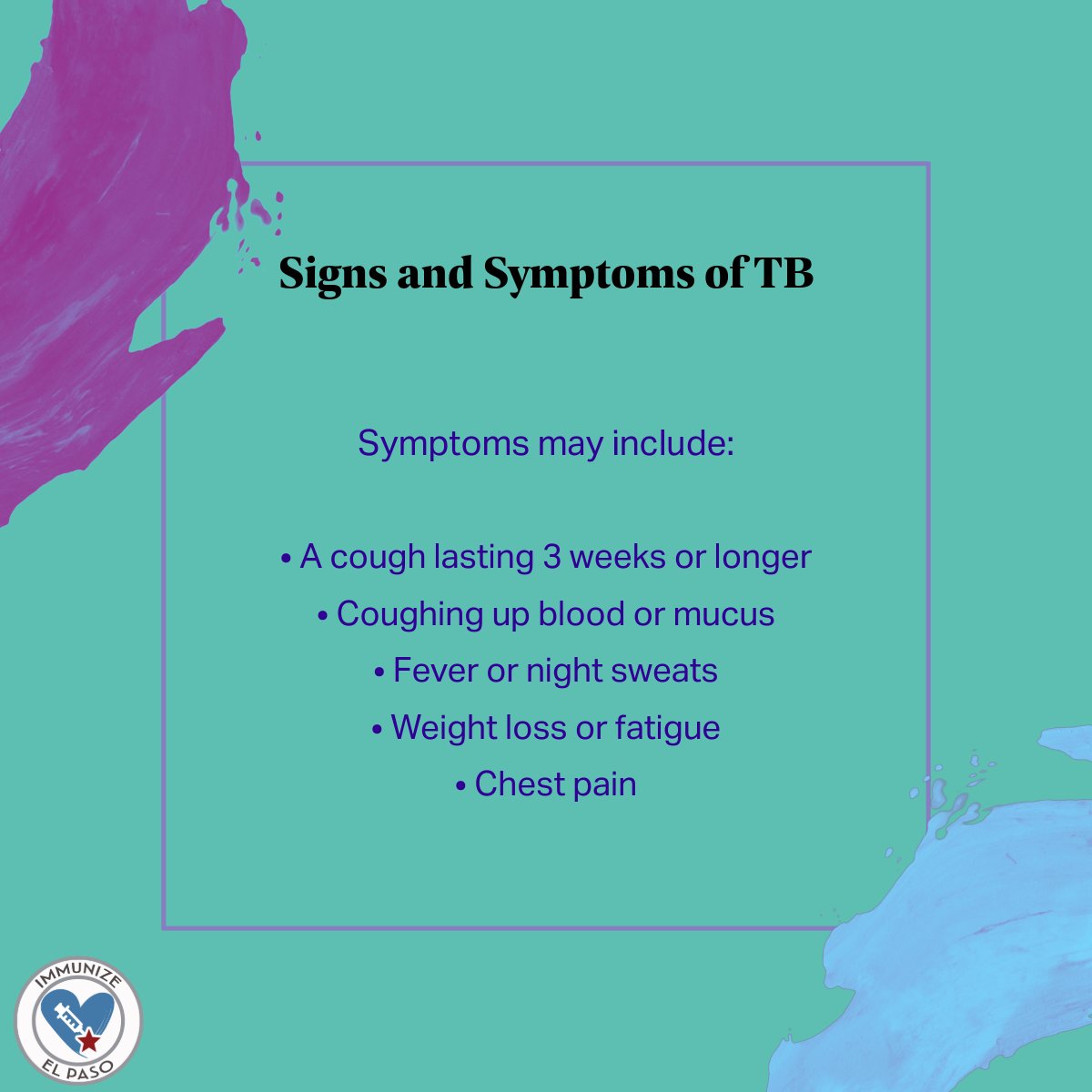 Signs and Symptoms of TB

Symptoms may include:

• A cough lasting 3 weeks or longer
• Coughing up blood or mucus
• Fever or night sweats
• Weight loss or fatigue
• Chest pain

IMMUNIZE
EL PASO